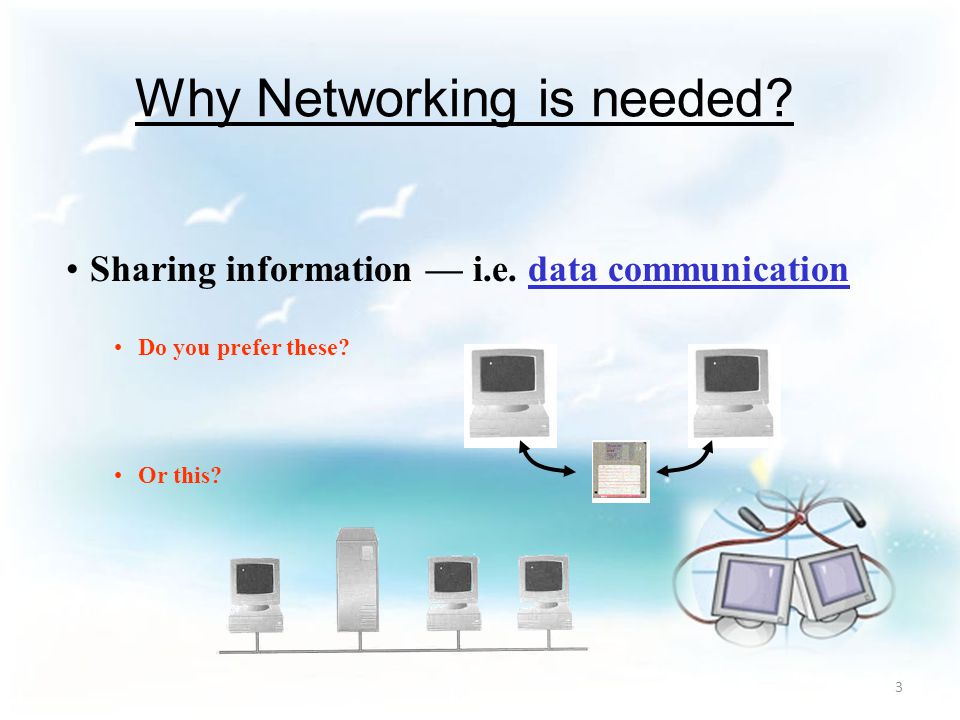 Why Networking is needed?

• Sharing information — i.e. data communication

• Do you prefer these?

• Or this?

3